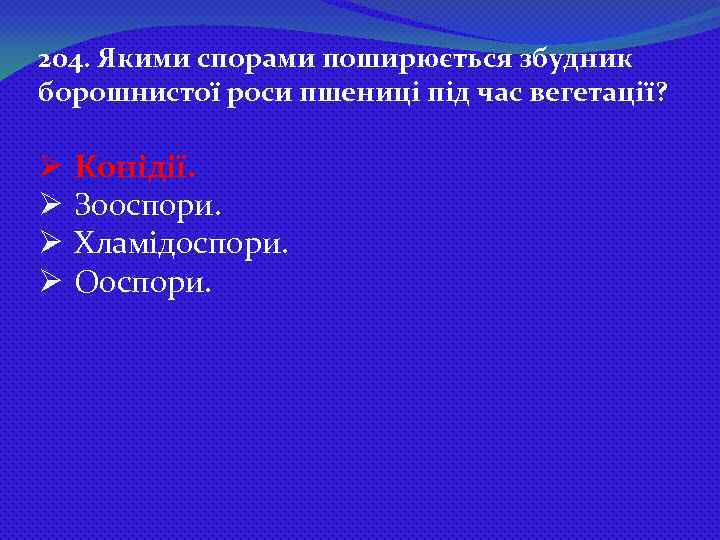 204. Якими спорами поширюється збудник борошнистої роси пшениці під час вегетації?

➢ Конідії.
➢ Зооспори.
➢ Хламідоспори.
➢ Ооспори.